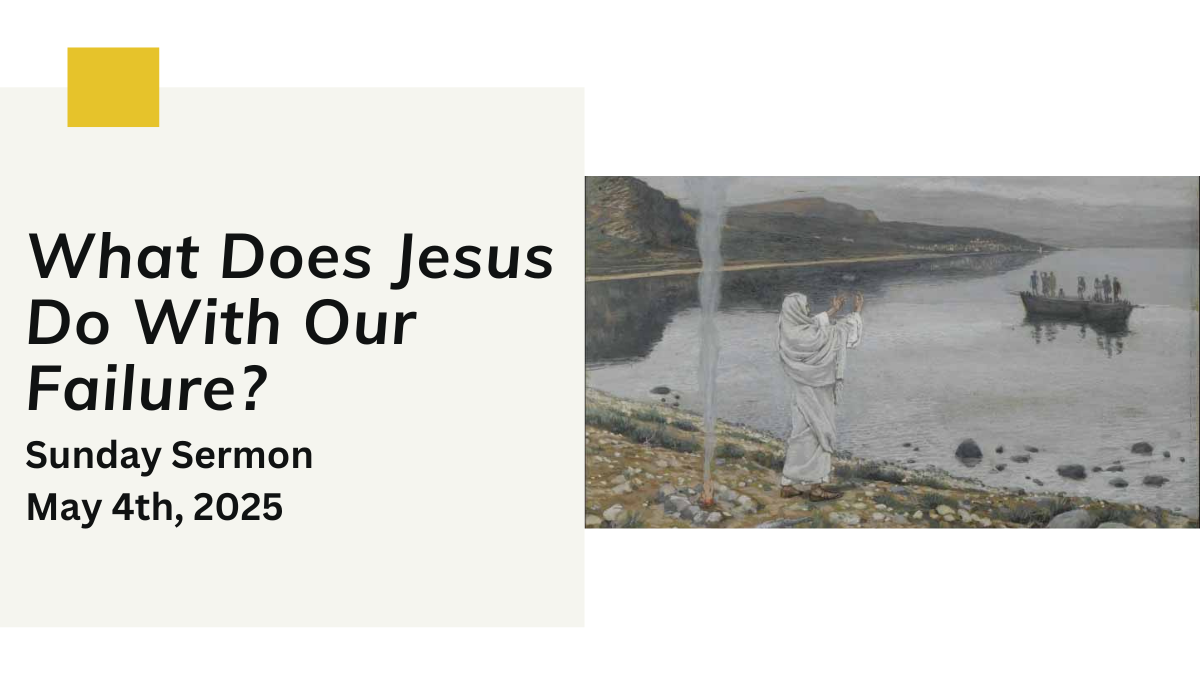 What Does Jesus Do With Our Failure?

Sunday Sermon
May 4th, 2025